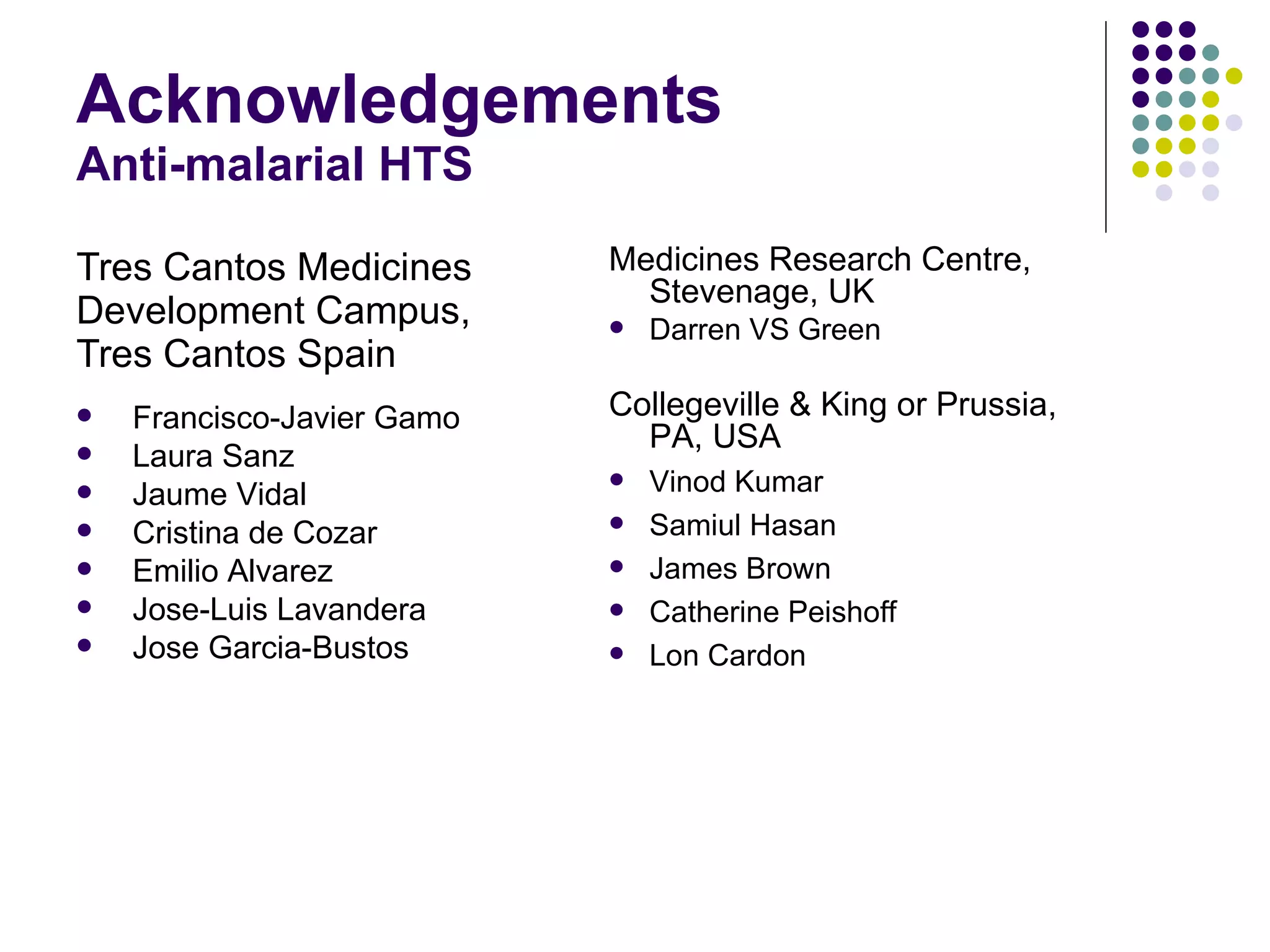 Acknowledgements
Anti-malarial HTS

Tres Cantos Medicines Development Campus, Tres Cantos Spain

- Francisco-Javier Gamo
- Laura Sanz
- Jaume Vidal
- Cristina de Cozar
- Emilio Alvarez
- Jose-Luis Lavandera
- Jose Garcia-Bustos

Medicines Research Centre, Stevenage, UK

- Darren VS Green

Collegeville & King or Prussia, PA, USA

- Vinod Kumar
- Samiul Hasan
- James Brown
- Catherine Peishoff
- Lon Cardon